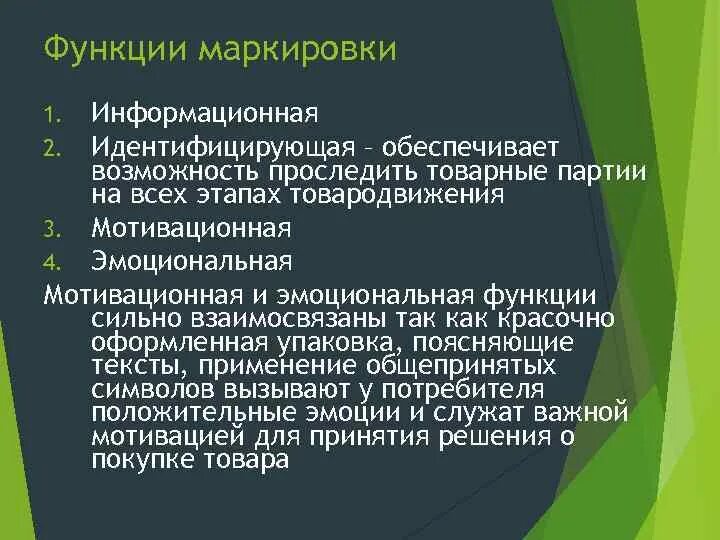 Функции маркировки

1. Информационная
2. Идентифицирующая – обеспечивает возможность проследить товарные партии на всех этапах товародвижения
3. Мотивационная
4. Эмоциональная

Мотивационная и эмоциональная функции сильно взаимосвязаны так как красочно оформленная упаковка, поясняющие тексты, применение общепринятых символов вызывают у потребителя положительные эмоции и служат важной мотивацией для принятия решения о покупке товара